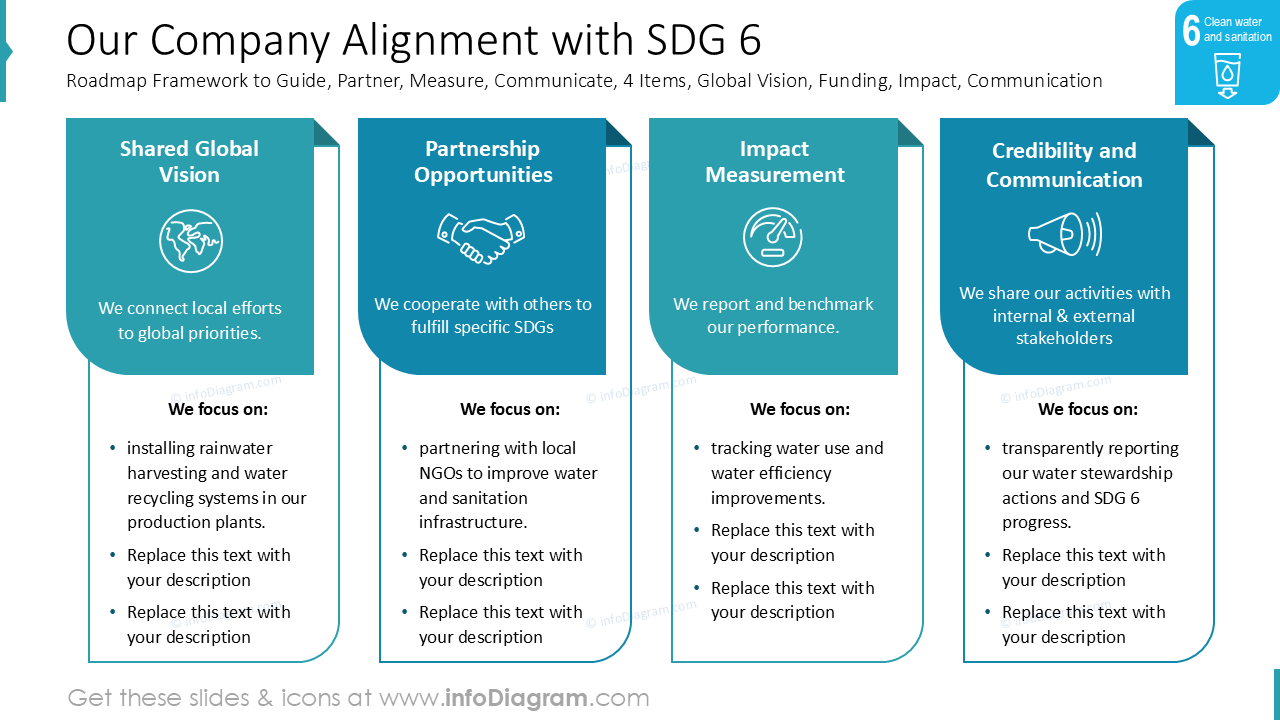 Our Company Alignment with SDG 6

Roadmap Framework to Guide, Partner, Measure, Communicate, 4 Items, Global Vision, Funding, Impact, Communication

6 Clean water and sanitation

Shared Global Vision

We connect local efforts to global priorities.

We focus on:

• installing rainwater harvesting and water recycling systems in our production plants.
• Replace this text with your description
• Replace this text with your description

Partnership Opportunities

We cooperate with others to fulfill specific SDGs

We focus on:

• partnering with local NGOs to improve water and sanitation infrastructure.
• Replace this text with your description
• Replace this text with your description

Impact Measurement

We report and benchmark our performance.

We focus on:

• tracking water use and water efficiency improvements.
• Replace this text with your description
• Replace this text with your description

Credibility and Communication

We share our activities with internal & external stakeholders

We focus on:

• transparently reporting our water stewardship actions and SDG 6 progress.
• Replace this text with your description
• Replace this text with your description

Get these slides & icons at www.infoDiagram.com

© infoDiagram.com